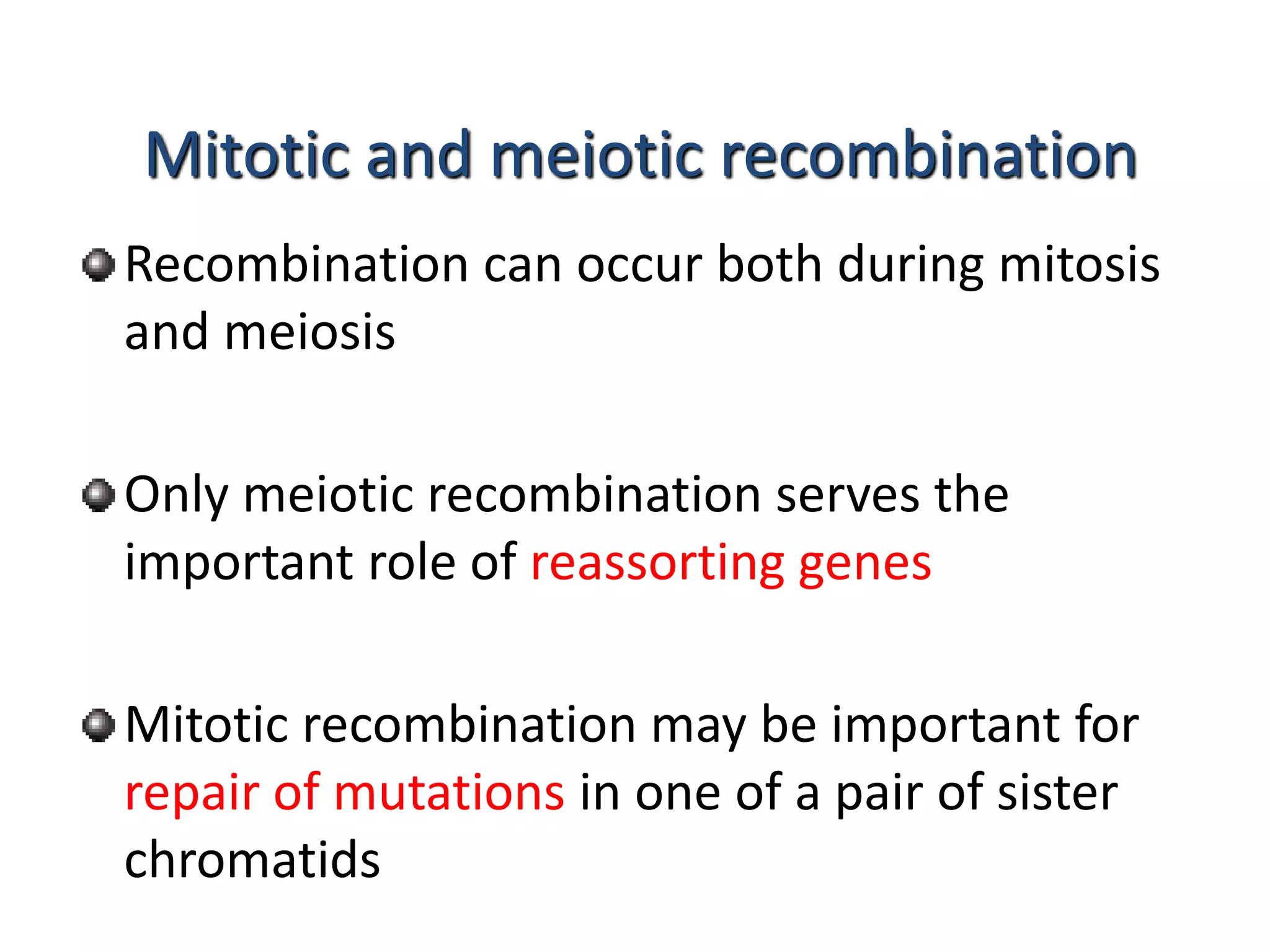 Mitotic and meiotic recombination

Recombination can occur both during mitosis and meiosis

Only meiotic recombination serves the important role of reassorting genes

Mitotic recombination may be important for repair of mutations in one of a pair of sister chromatids